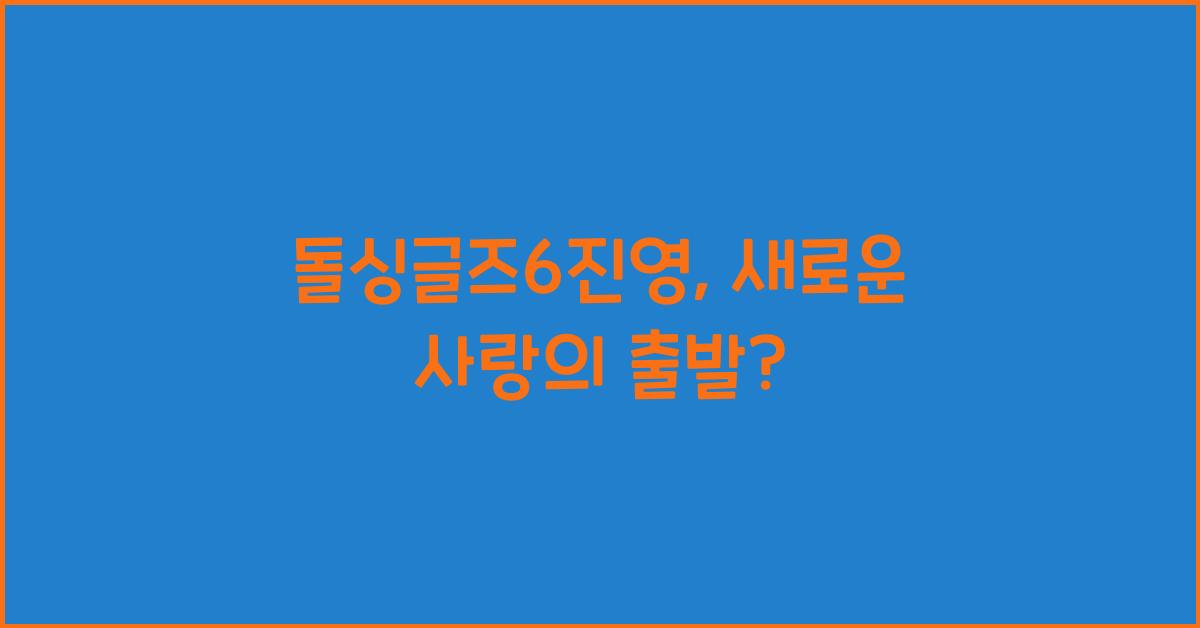 돌싱글즈6진영, 새로운 사랑의 출발?